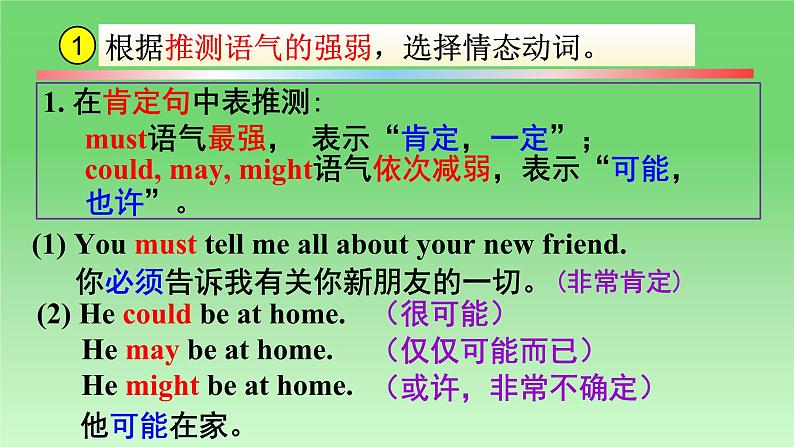 1 根据推测语气的强弱，选择情态动词。

1. 在肯定句中表推测：
must语气最强， 表示“肯定，一定”；
could, may, might语气依次减弱，表示“可能，也许”。

(1) You must tell me all about your new friend.
你必须告诉我有关你新朋友的一切。（非常肯定）
(2) He could be at home. （很可能）
He may be at home. （仅仅可能而已）
He might be at home. （或许，非常不确定）
他可能在家。